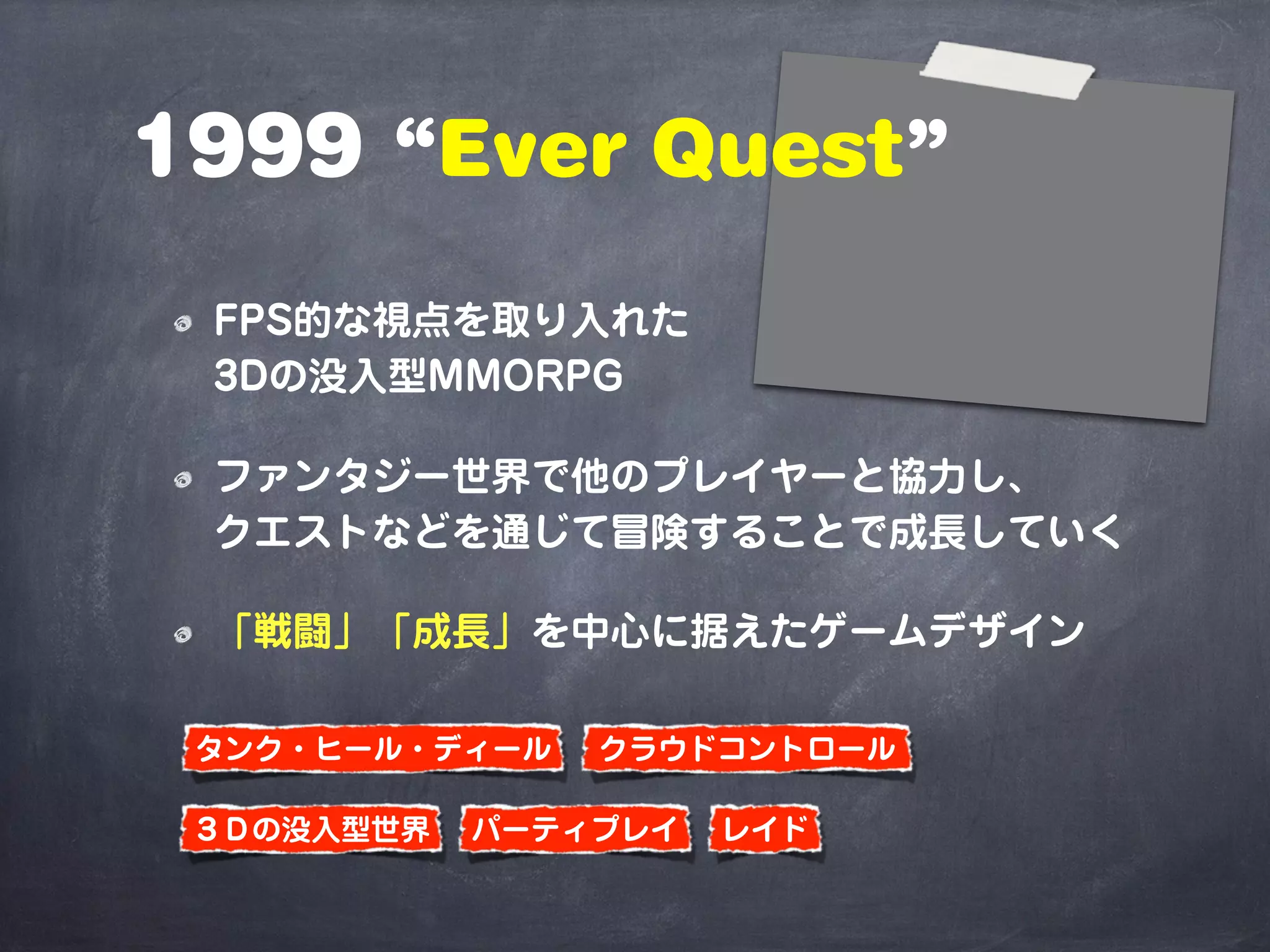 1999 “Ever Quest”

FPS的な視点を取り入れた 3Dの没入型MMORPG

ファンタジー世界で他のプレイヤーと協力し、クエストなどを通じて冒険することで成長していく

「戦闘」「成長」を中心に据えたゲームデザイン

タンク・ヒール・ディール

クラウドコントロール

３Ｄの没入型世界

パーティプレイ

レイド